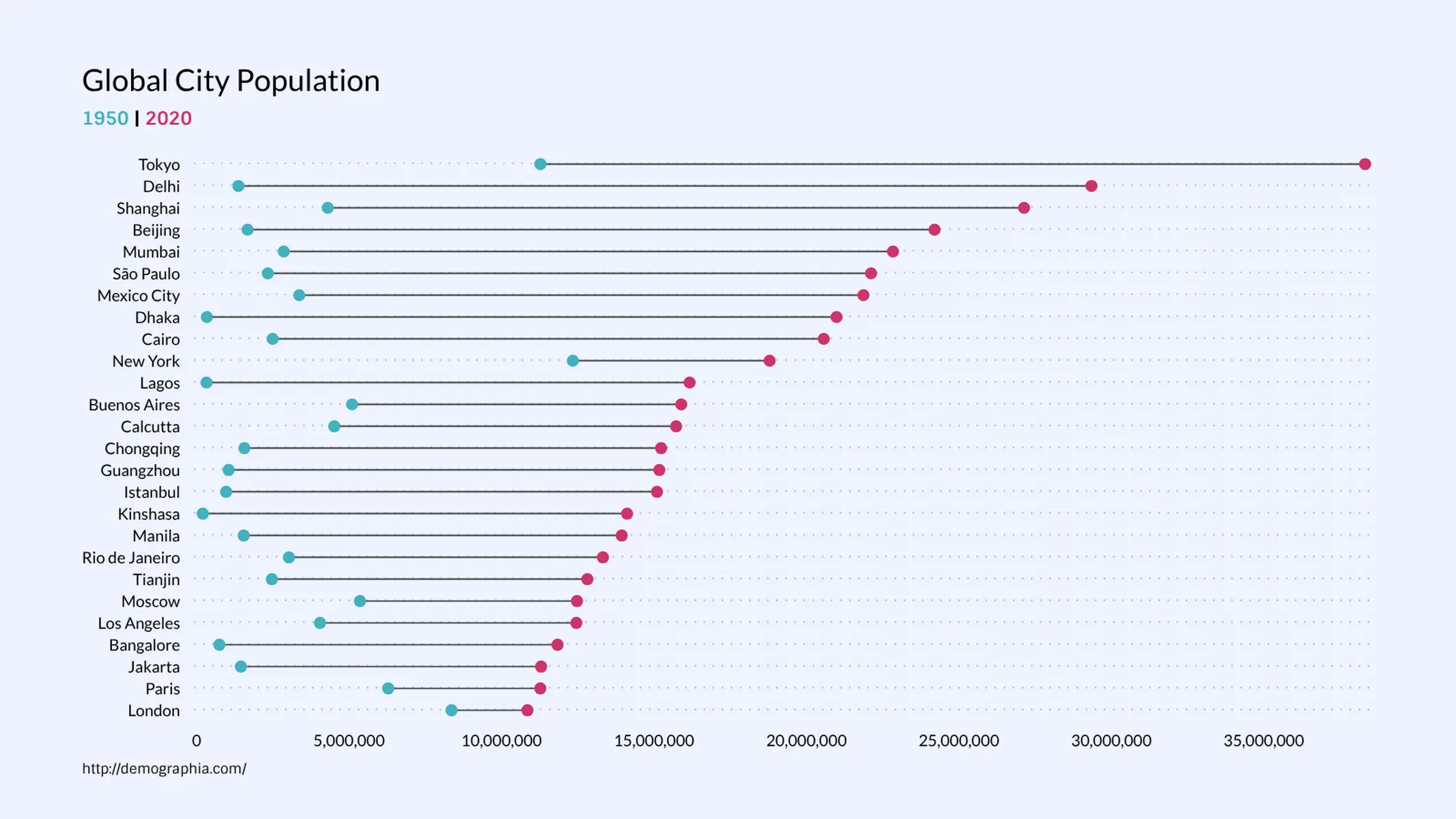 Global City Population

1950 | 2020

Tokyo
Delhi
Shanghai
Beijing
Mumbai
São Paulo
Mexico City
Dhaka
Cairo
New York
Lagos
Buenos Aires
Calcutta
Chongqing
Guangzhou
Istanbul
Kinshasa
Manila
Rio de Janeiro
Tianjin
Moscow
Los Angeles
Bangalore
Jakarta
Paris
London

0 5,000,000 10,000,000 15,000,000 20,000,000 25,000,000 30,000,000 35,000,000

http://demographia.com/